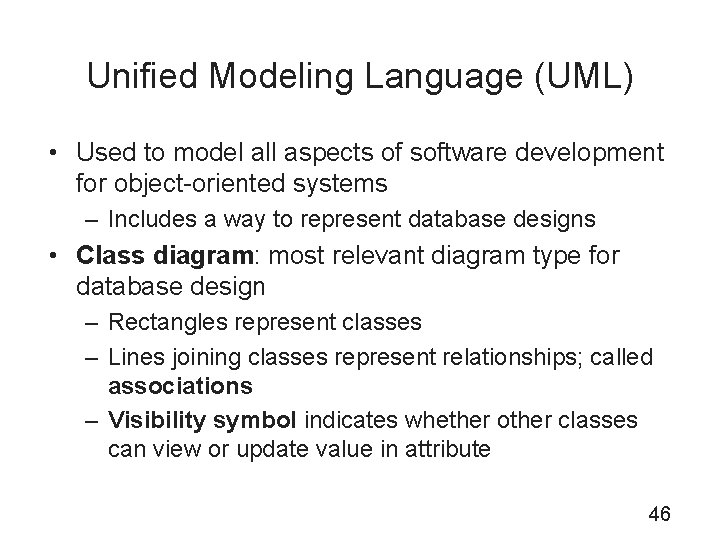 Unified Modeling Language (UML)

• Used to model all aspects of software development for object-oriented systems
  – Includes a way to represent database designs
• Class diagram: most relevant diagram type for database design
  – Rectangles represent classes
  – Lines joining classes represent relationships; called associations
  – Visibility symbol indicates whether other classes can view or update value in attribute

46